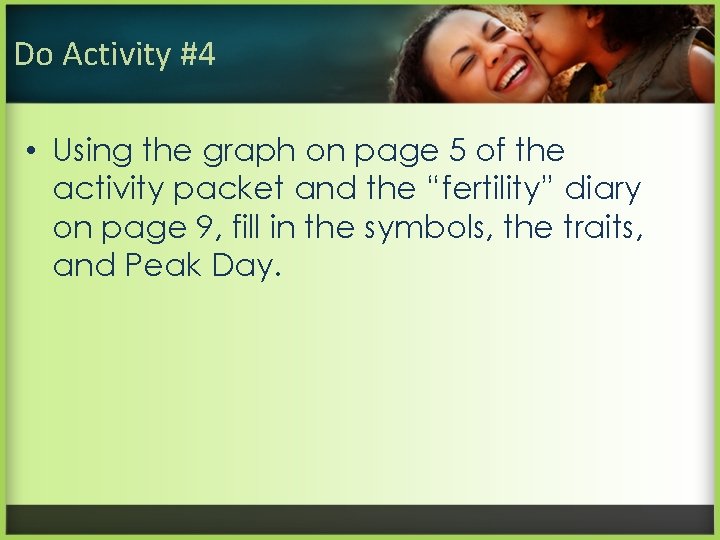 Do Activity #4

• Using the graph on page 5 of the activity packet and the “fertility” diary on page 9, fill in the symbols, the traits, and Peak Day.